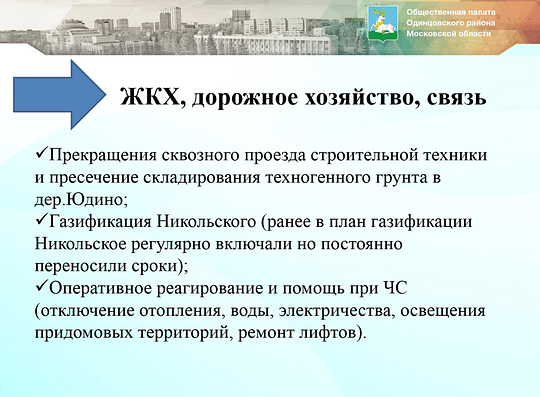 Общественная палата Одинцовского района Московской области

ЖКХ, дорожное хозяйство, связь

✓Прекращения сквозного проезда строительной техники и пресечение складирования техногенного грунта в дер.Юдино;
✓Газификация Никольского (ранее в план газификации Никольское регулярно включали но постоянно переносили сроки);
✓Оперативное реагирование и помощь при ЧС (отключение отопления, воды, электричества, освещения придомовых территорий, ремонт лифтов).